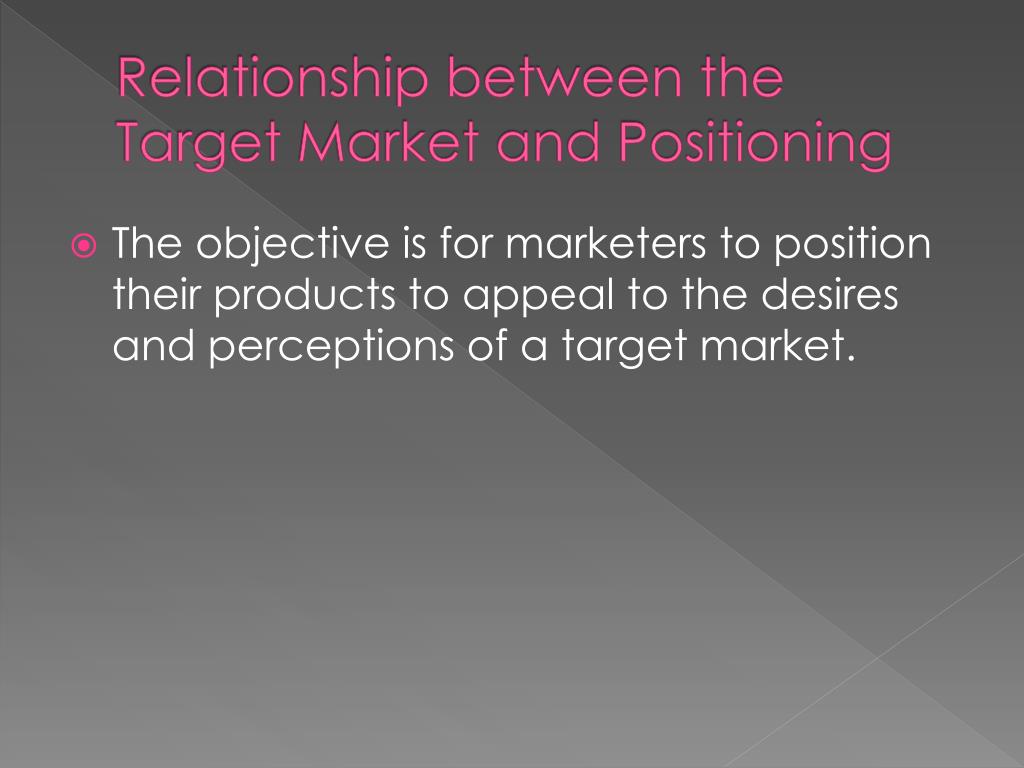 Relationship between the Target Market and Positioning

The objective is for marketers to position their products to appeal to the desires and perceptions of a target market.